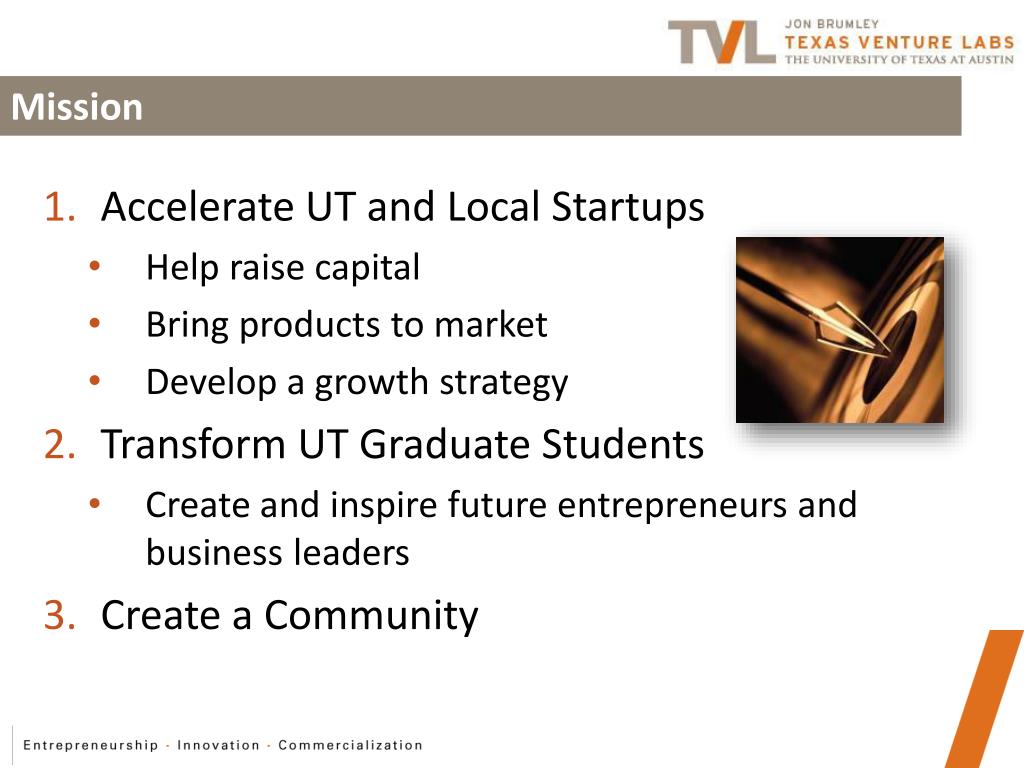 TVL JON BRUMLEY
TEXAS VENTURE LABS
THE UNIVERSITY OF TEXAS AT AUSTIN

Mission

1. Accelerate UT and Local Startups
• Help raise capital
• Bring products to market
• Develop a growth strategy
2. Transform UT Graduate Students
• Create and inspire future entrepreneurs and business leaders
3. Create a Community

Entrepreneurship · Innovation · Commercialization